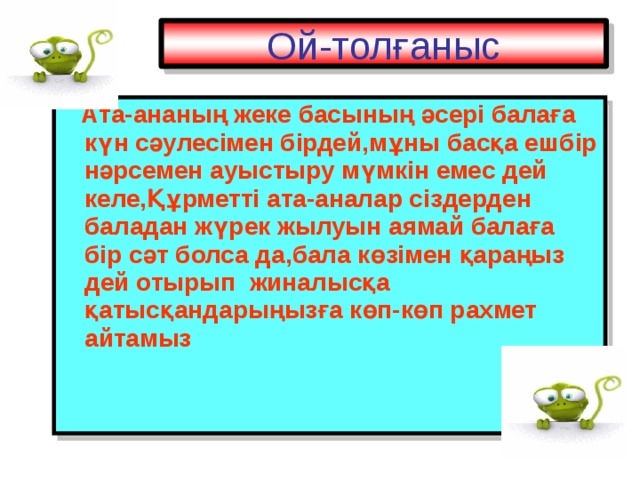 Ой-толғаныс

Ата-ананың жеке басының әсері балаға күн сәулесімен бірдей,мұны басқа ешбір нәрсемен ауыстыру мүмкін емес дей келе,Құрметті ата-аналар сіздерден баладан жүрек жылуын аямай балаға бір сәт болса да,бала көзімен қараңыз дей отырып жиналысқа қатысқандарыңызға көп-көп рахмет айтамыз